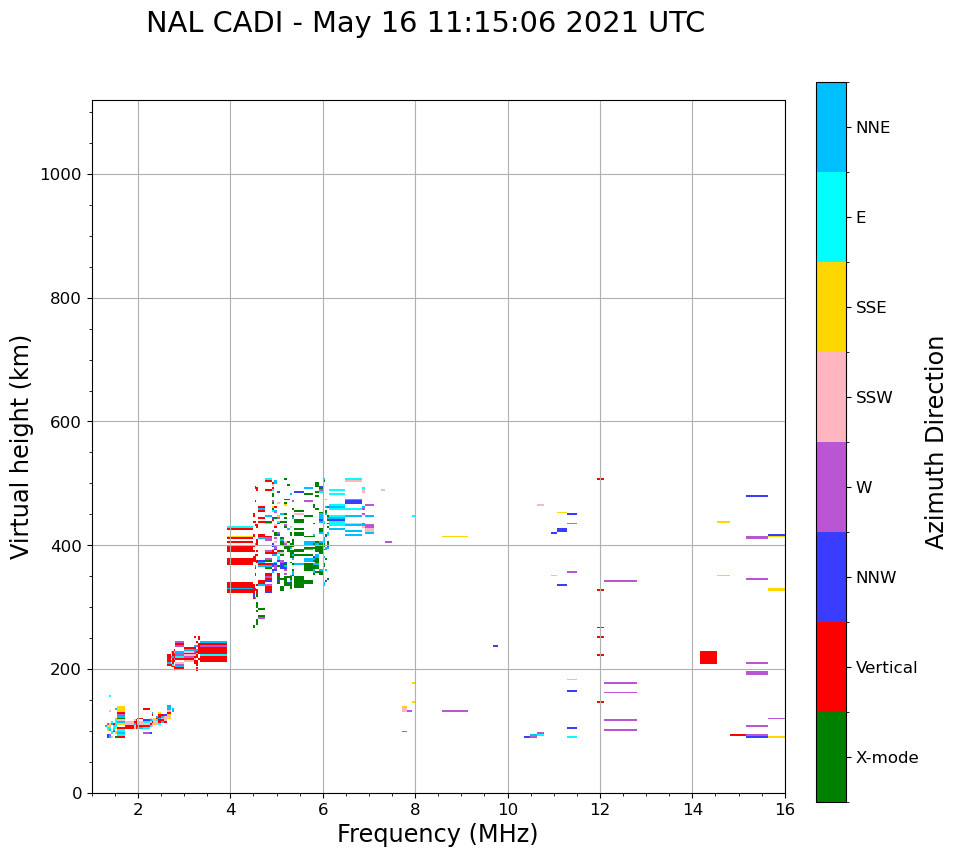 NAL CADI - May 16 11:15:06 2021 UTC

Virtual height (km)

1000
800
600
400
200
0

2
4
6
8
10
12
14
16

Frequency (MHz)

NNE
E
SSE
SSW
W
NNW
Vertical
X-mode

Azimuth Direction